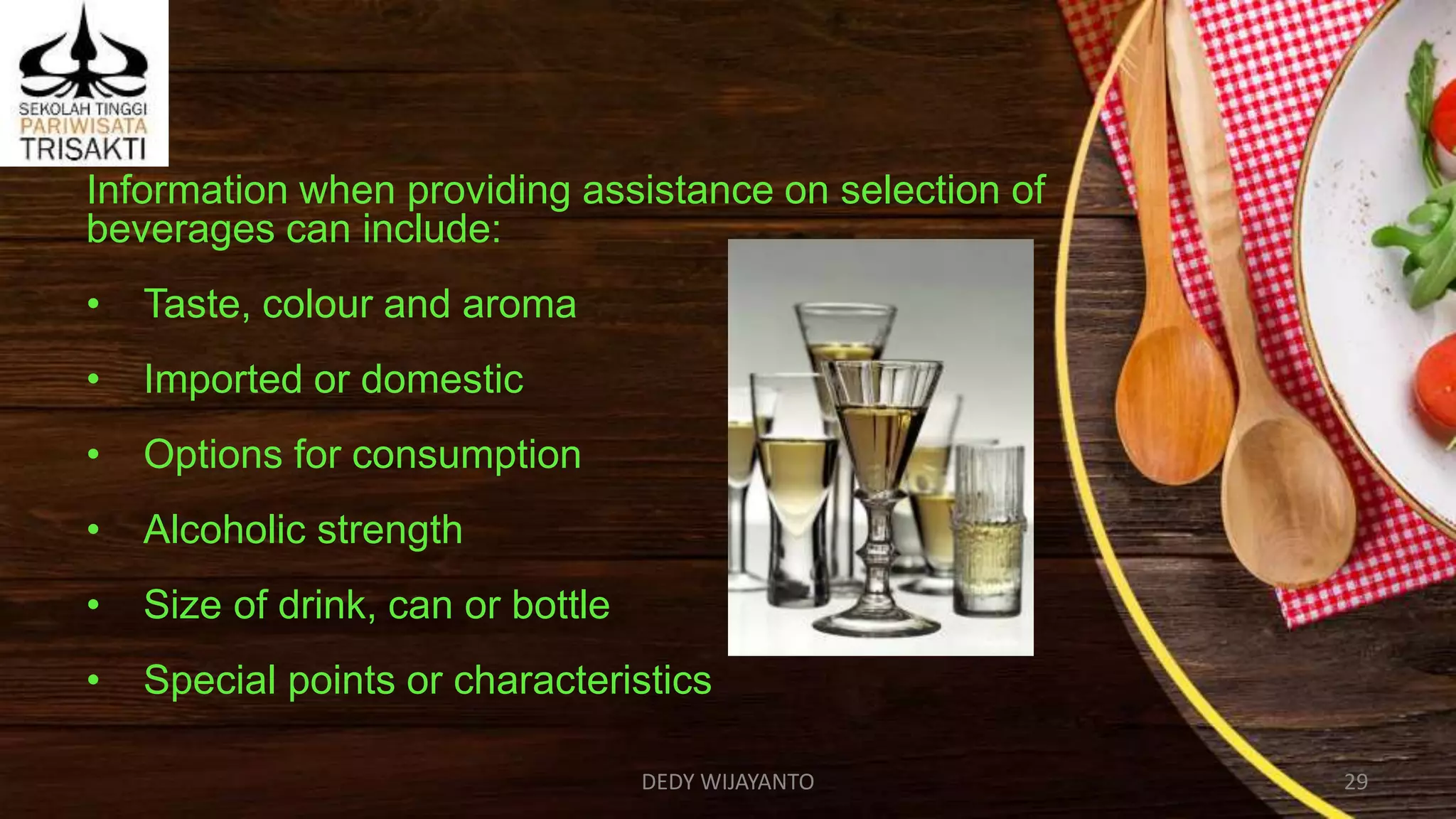 SEKOLAH TINGGI
PARIWISATA
TRISAKTI

Information when providing assistance on selection of beverages can include:

• Taste, colour and aroma
• Imported or domestic
• Options for consumption
• Alcoholic strength
• Size of drink, can or bottle
• Special points or characteristics

DEDY WIJAYANTO

29